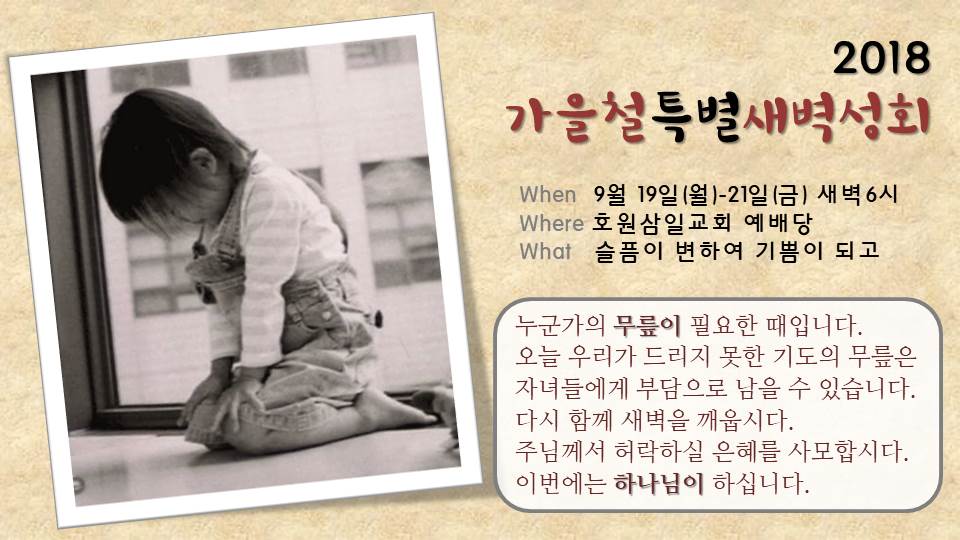 2018
가을철특별새벽성회

When 9월 19일(월)-21일(금) 새벽6시
Where 호원삼일교회 예배당
What 슬픔이 변하여 기쁨이 되고

누군가의 무릎이 필요한 때입니다.
오늘 우리가 드리지 못한 기도의 무릎은 자녀들에게 부담으로 남을 수 있습니다.
다시 함께 새벽을 깨웁시다.
주님께서 허락하실 은혜를 사모합시다.
이번에는 하나님이 하십니다.